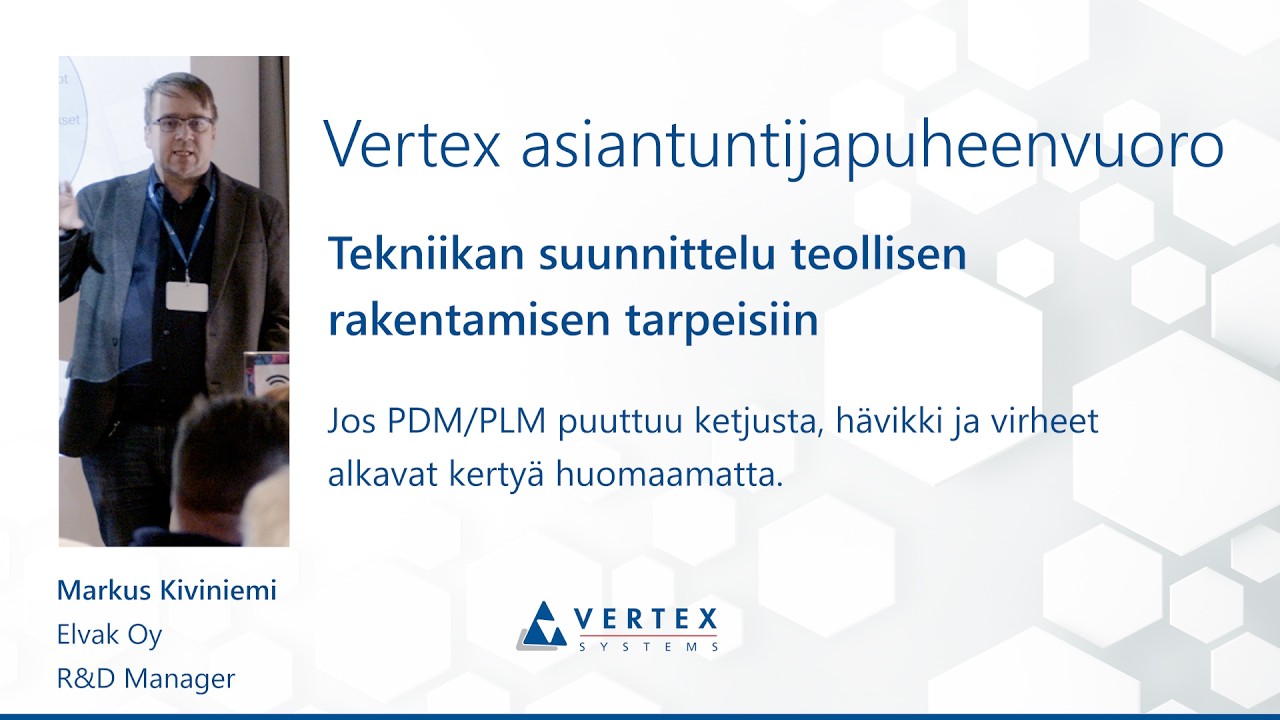 Vertex asiantuntijapuheenvuoro

Tekniikan suunnittelu teollisen rakentamisen tarpeisiin

Jos PDM/PLM puuttuu ketjusta, hävikki ja virheet alkavat kertyä huomaamatta.

Markus Kiviniemi
Elvak Oy
R&D Manager

VERTEX
SYSTEMS